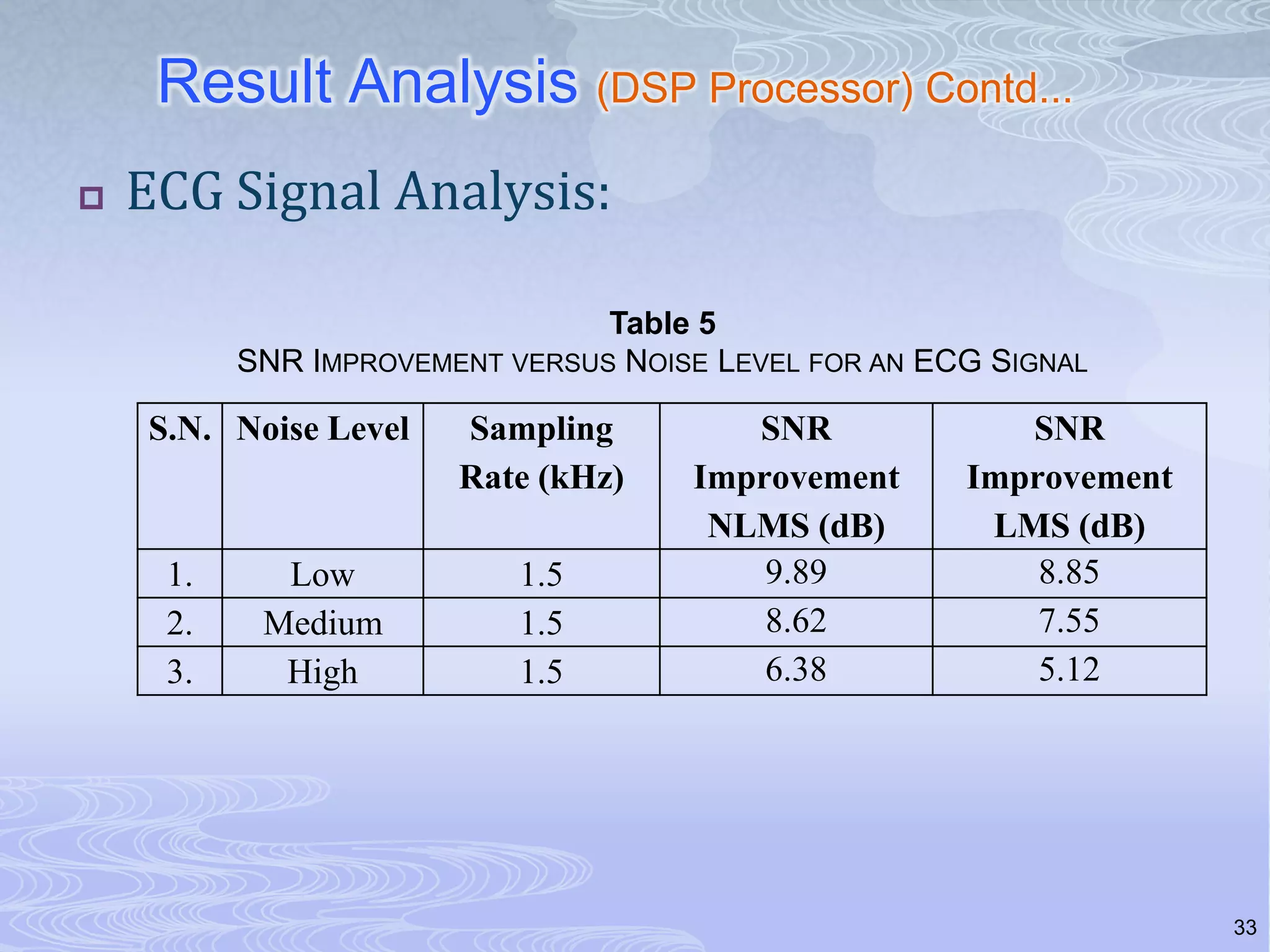 Result Analysis (DSP Processor) Contd...

ECG Signal Analysis:

Table 5
SNR IMPROVEMENT VERSUS NOISE LEVEL FOR AN ECG SIGNAL

| S.N. | Noise Level | Sampling Rate (kHz) | SNR Improvement NLMS (dB) | SNR Improvement LMS (dB) |
|---|---|---|---|---|
| 1. | Low | 1.5 | 9.89 | 8.85 |
| 2. | Medium | 1.5 | 8.62 | 7.55 |
| 3. | High | 1.5 | 6.38 | 5.12 |

33